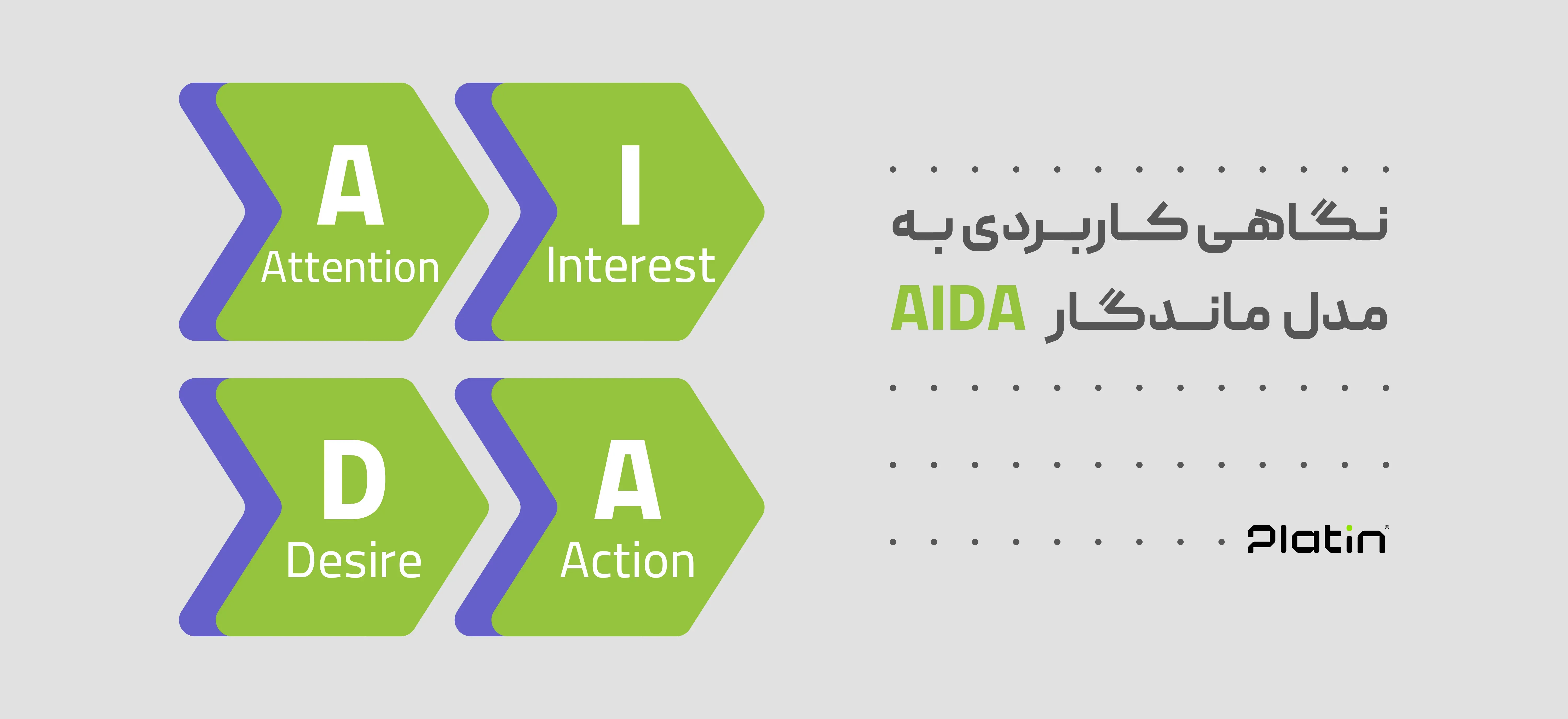 A
Attention

I
Interest

D
Desire

A
Action

نگاهی کاربردی به
مدل ماندگار AIDA

Platin